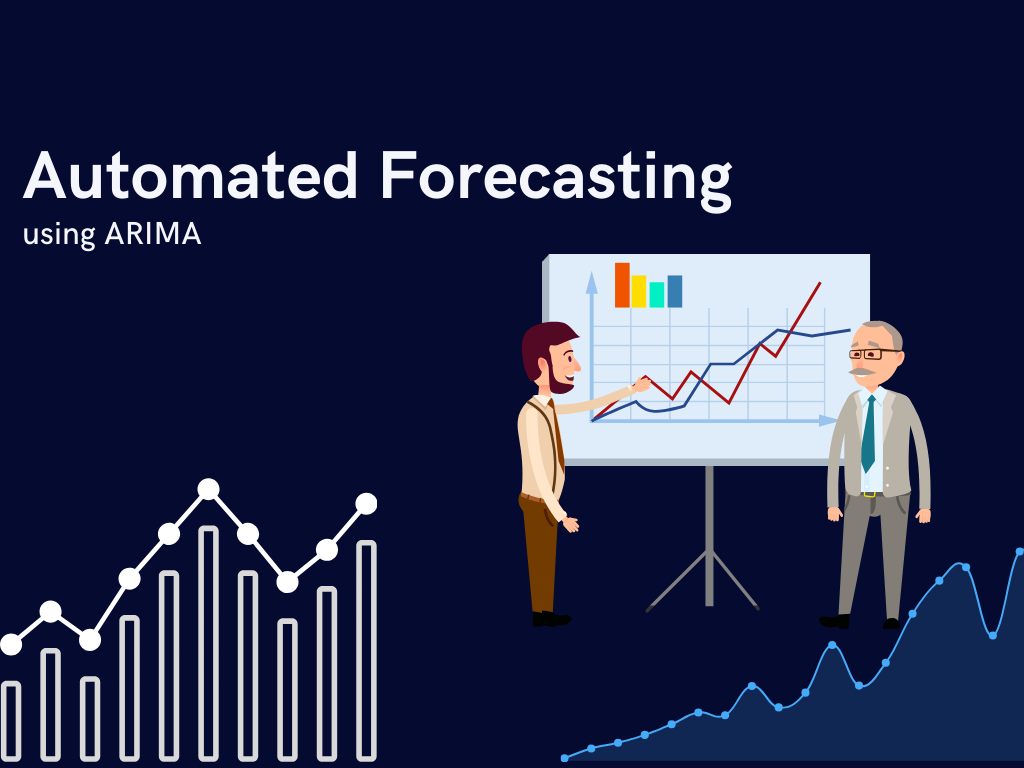 Automated Forecasting
using ARIMA